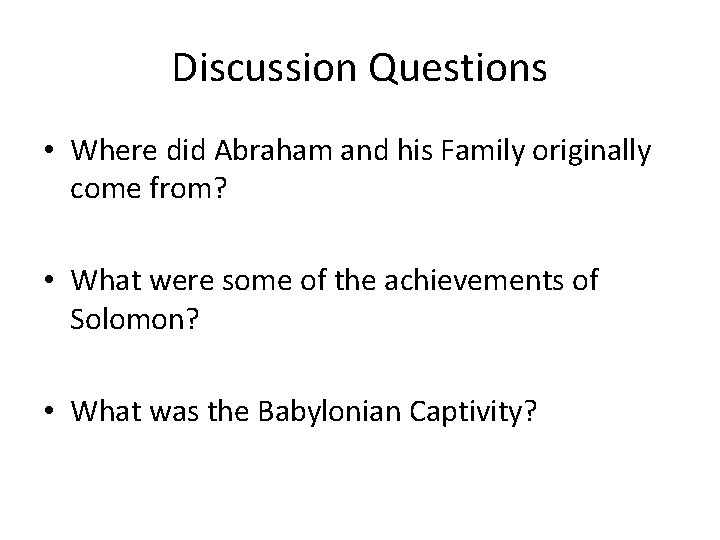 Discussion Questions

• Where did Abraham and his Family originally come from?

• What were some of the achievements of Solomon?

• What was the Babylonian Captivity?